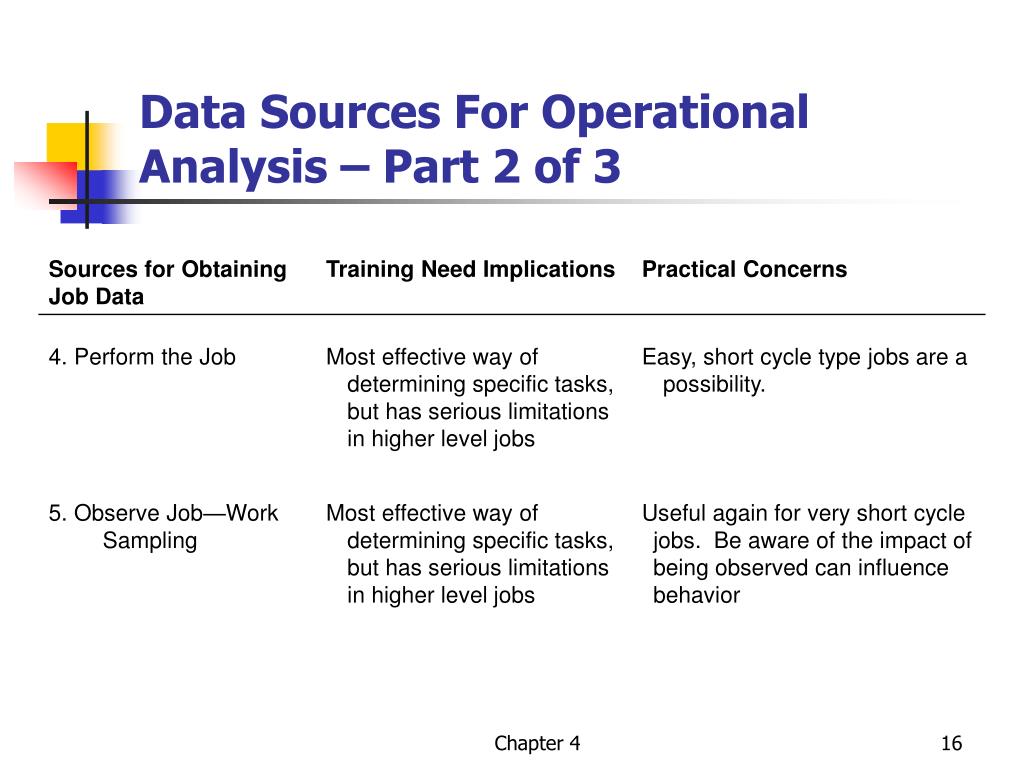 Data Sources For Operational Analysis – Part 2 of 3

| Sources for Obtaining Job Data | Training Need Implications | Practical Concerns |
|---|---|---|
| 4. Perform the Job | Most effective way of determining specific tasks, but has serious limitations in higher level jobs | Easy, short cycle type jobs are a possibility. |
| 5. Observe Job—Work Sampling | Most effective way of determining specific tasks, but has serious limitations in higher level jobs | Useful again for very short cycle jobs. Be aware of the impact of being observed can influence behavior |

Chapter 4

16